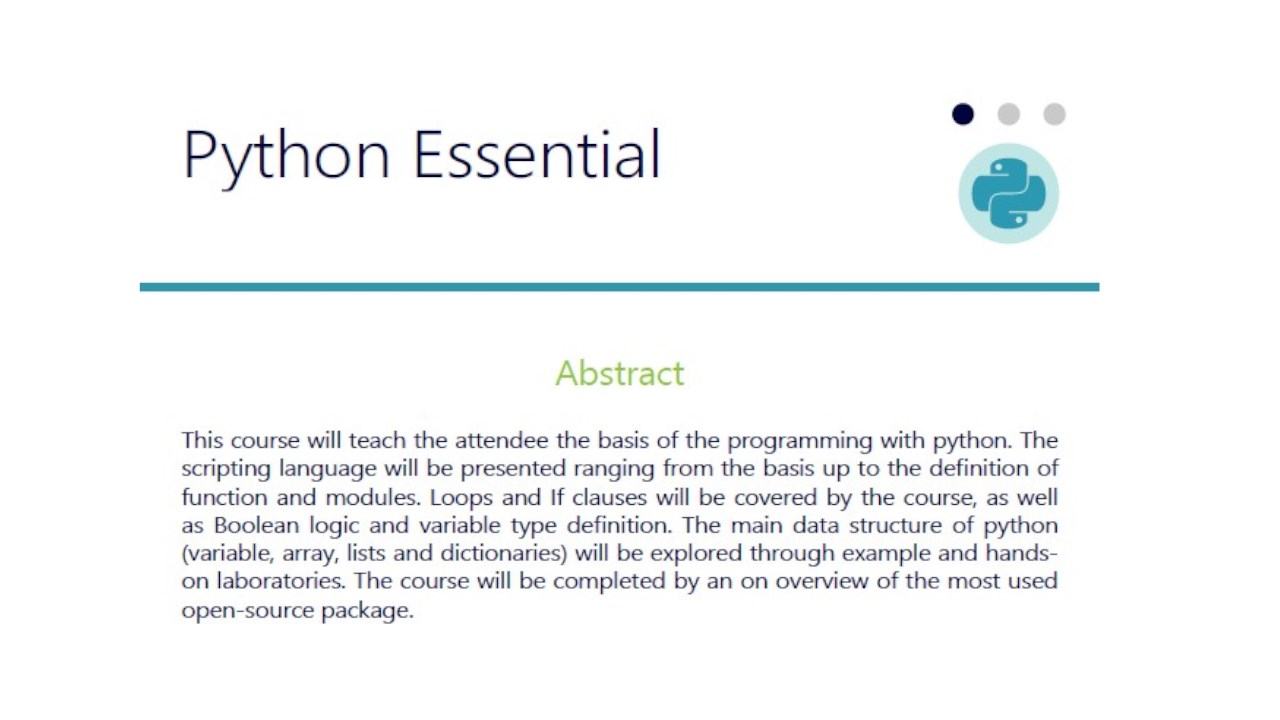 Python Essential

Abstract

This course will teach the attendee the basis of the programming with python. The scripting language will be presented ranging from the basis up to the definition of function and modules. Loops and If clauses will be covered by the course, as well as Boolean logic and variable type definition. The main data structure of python (variable, array, lists and dictionaries) will be explored through example and hands-on laboratories. The course will be completed by an on overview of the most used open-source package.